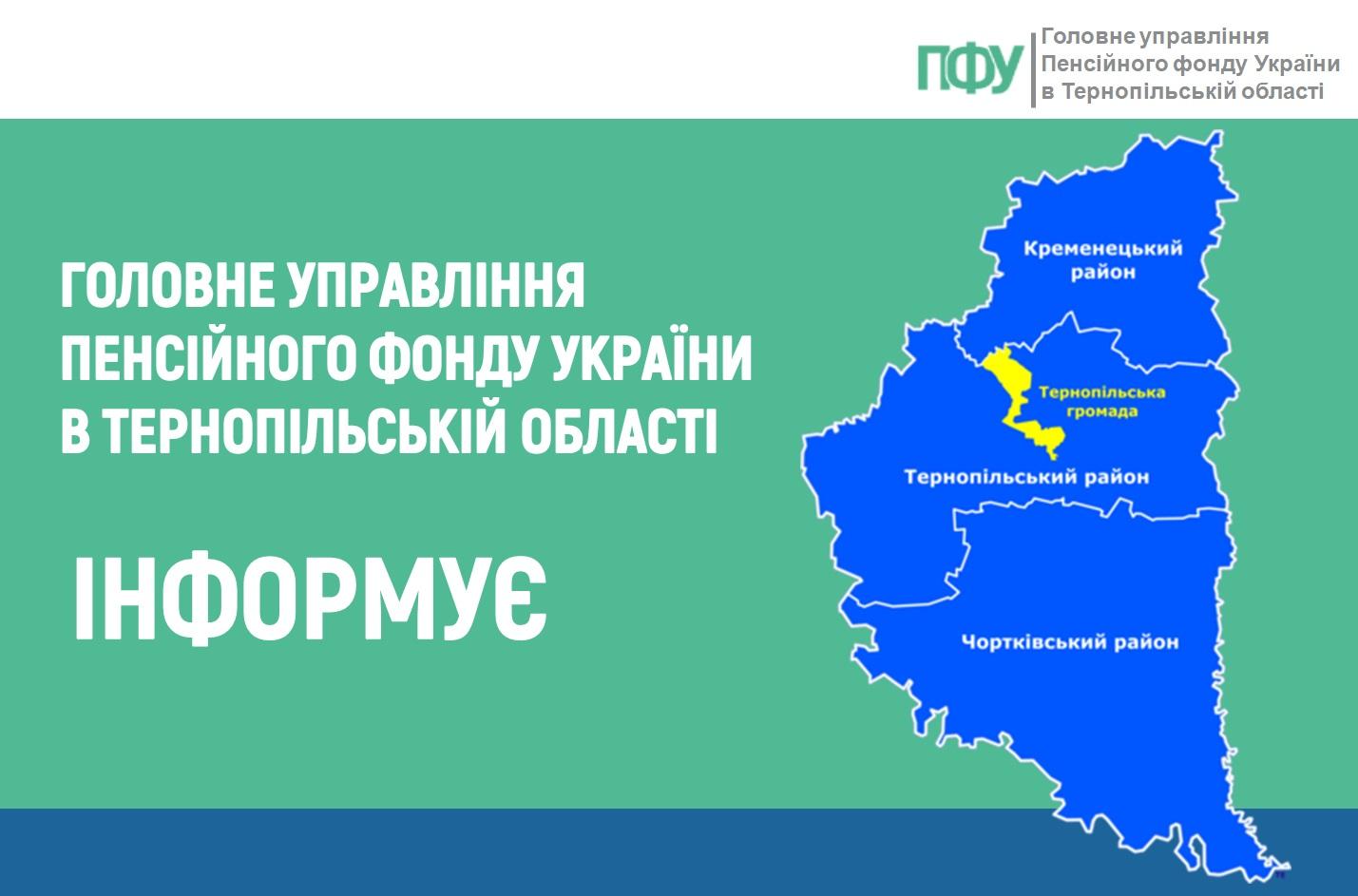 ПФУ Головне управління
Пенсійного фонду України
в Тернопільській області

ГОЛОВНЕ УПРАВЛІННЯ
ПЕНСІЙНОГО ФОНДУ УКРАЇНИ
В ТЕРНОПІЛЬСЬКІЙ ОБЛАСТІ

ІНФОРМУЄ

Кременецький район

Тернопільська громада

Тернопільський район

Чортківський район